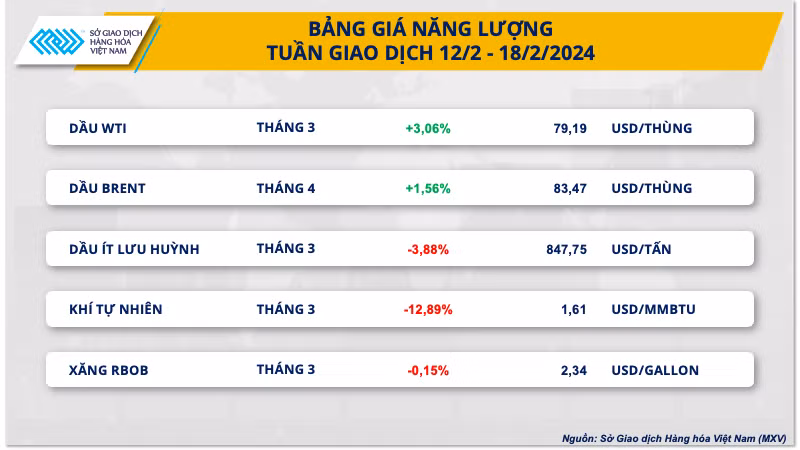 SỞ GIAO DỊCH HÀNG HÓA VIỆT NAM

BẢNG GIÁ NĂNG LƯỢNG
TUẦN GIAO DỊCH 12/2 - 18/2/2024

| | | | | |
|---|---|---|---|---|
| DẦU WTI | THÁNG 3 | +3,06% | 79,19 | USD/THÙNG |
| DẦU BRENT | THÁNG 4 | +1,56% | 83,47 | USD/THÙNG |
| DẦU ÍT LƯU HUỲNH | THÁNG 3 | -3,88% | 847,75 | USD/TẤN |
| KHÍ TỰ NHIÊN | THÁNG 3 | -12,89% | 1,61 | USD/MMBTU |
| XĂNG RBOB | THÁNG 3 | -0,15% | 2,34 | USD/GALLON |

Nguồn: Sở Giao dịch Hàng hóa Việt Nam (MXV)